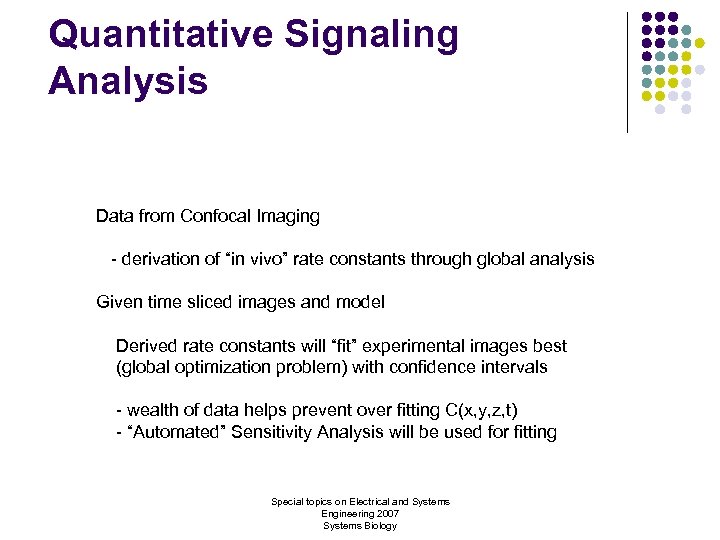 Quantitative Signaling Analysis

Data from Confocal Imaging

- derivation of “in vivo” rate constants through global analysis

Given time sliced images and model

Derived rate constants will “fit” experimental images best (global optimization problem) with confidence intervals

- wealth of data helps prevent over fitting C(x,y,z,t)
- “Automated” Sensitivity Analysis will be used for fitting

Special topics on Electrical and Systems Engineering 2007
Systems Biology